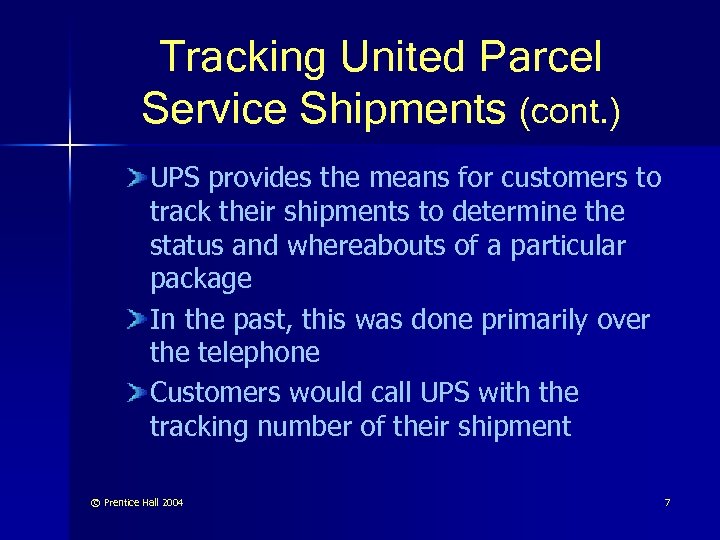 Tracking United Parcel Service Shipments (cont.)

UPS provides the means for customers to track their shipments to determine the status and whereabouts of a particular package

In the past, this was done primarily over the telephone

Customers would call UPS with the tracking number of their shipment

© Prentice Hall 2004

7